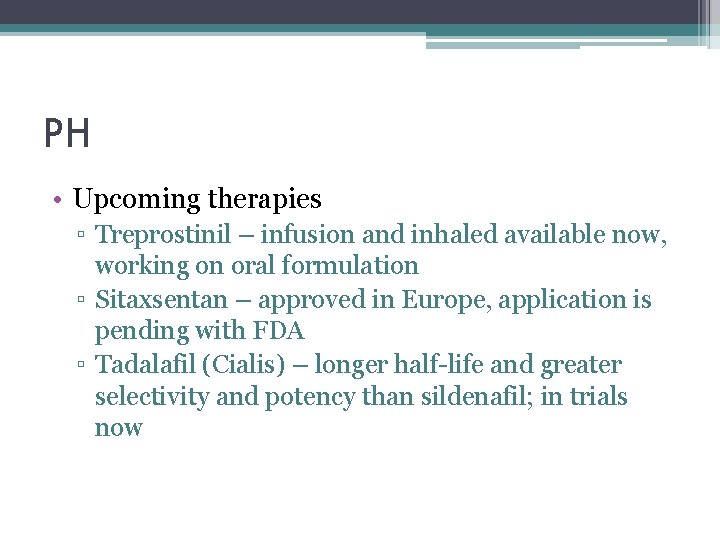 PH

• Upcoming therapies
▫ Treprostinil – infusion and inhaled available now, working on oral formulation
▫ Sitaxsentan – approved in Europe, application is pending with FDA
▫ Tadalafil (Cialis) – longer half-life and greater selectivity and potency than sildenafil; in trials now